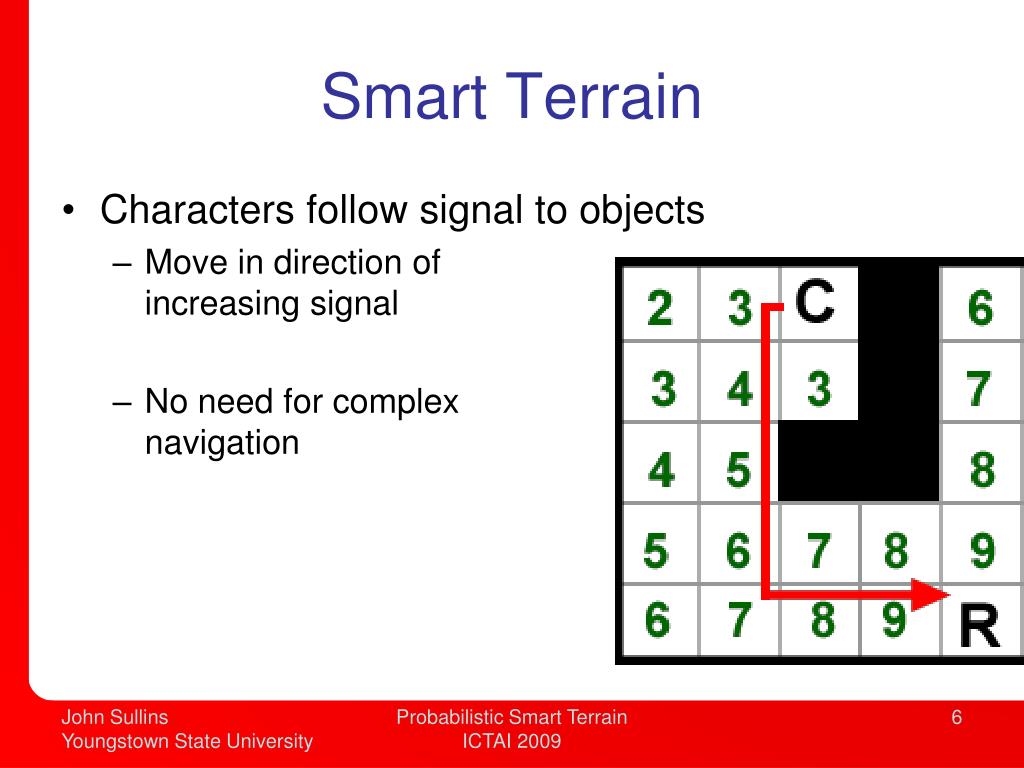 Smart Terrain

• Characters follow signal to objects
 – Move in direction of increasing signal
 – No need for complex navigation

| 2 | 3 | C | | 6 |
|---|---|---|---|---|
| 3 | 4 | 3 | | 7 |
| 4 | 5 | | | 8 |
| 5 | 6 | 7 | 8 | 9 |
| 6 | 7 | 8 | 9 | R |

John Sullins
Youngstown State University

Probabilistic Smart Terrain
ICTAI 2009

6